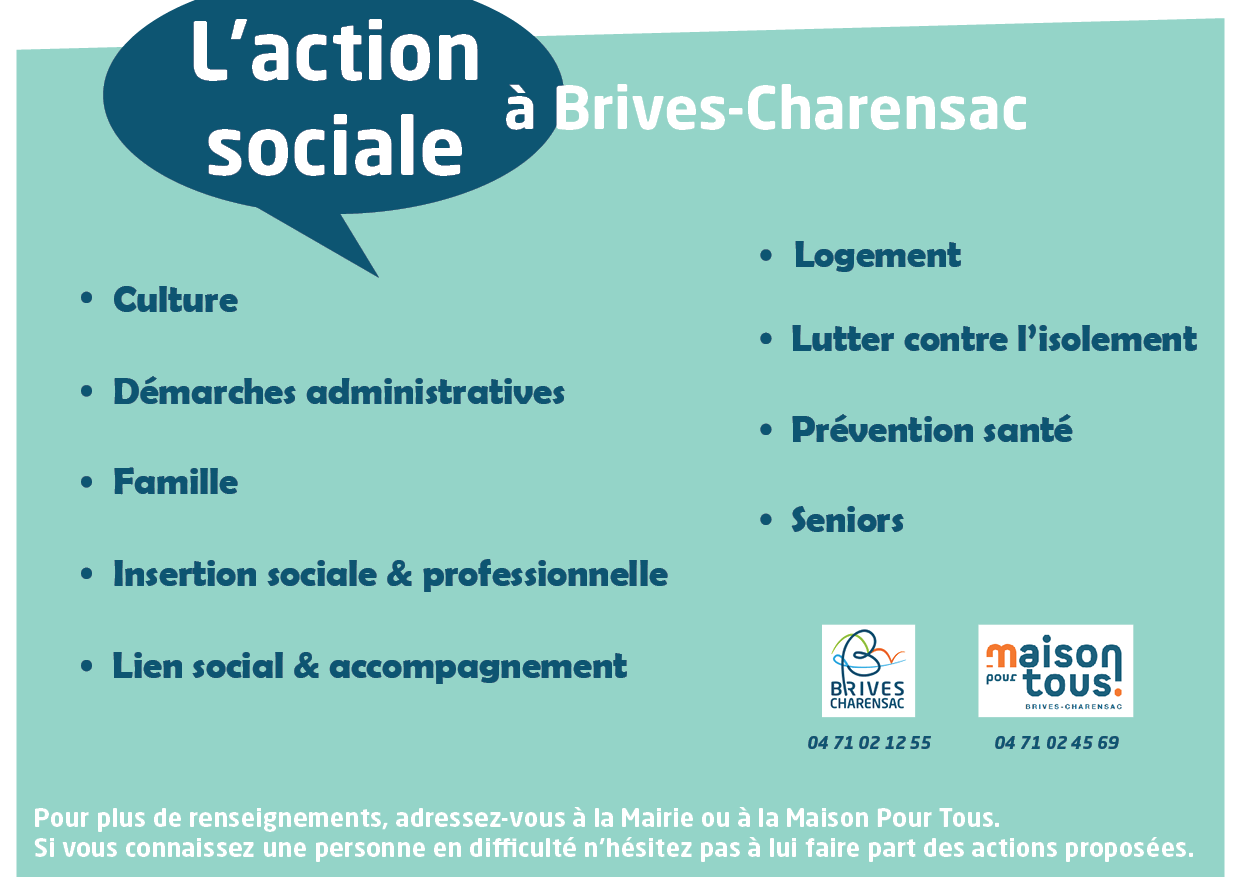 L'action sociale

à Brives-Charensac

• Culture

• Démarches administratives

• Famille

• Insertion sociale & professionnelle

• Lien social & accompagnement

• Logement

• Lutter contre l'isolement

• Prévention santé

• Seniors

BRIVES CHARENSAC

04 71 02 12 55

maison pour tous! BRIVES-CHARENSAC

04 71 02 45 69

Pour plus de renseignements, adressez-vous à la Mairie ou à la Maison Pour Tous.
Si vous connaissez une personne en difficulté n'hésitez pas à lui faire part des actions proposées.